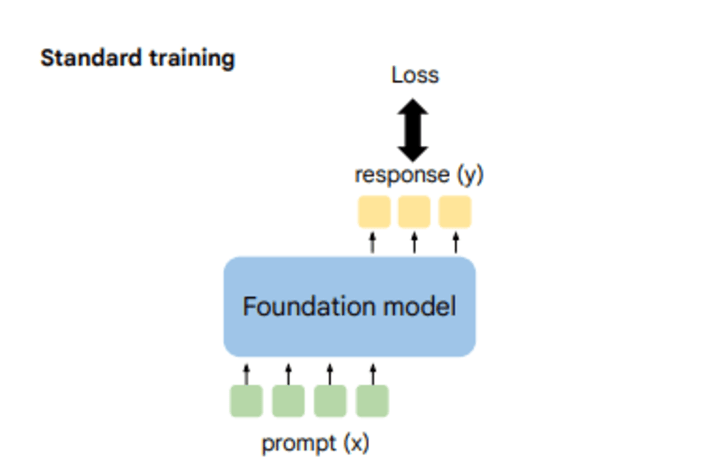 Standard training

Loss

response (y)

Foundation model

prompt (x)